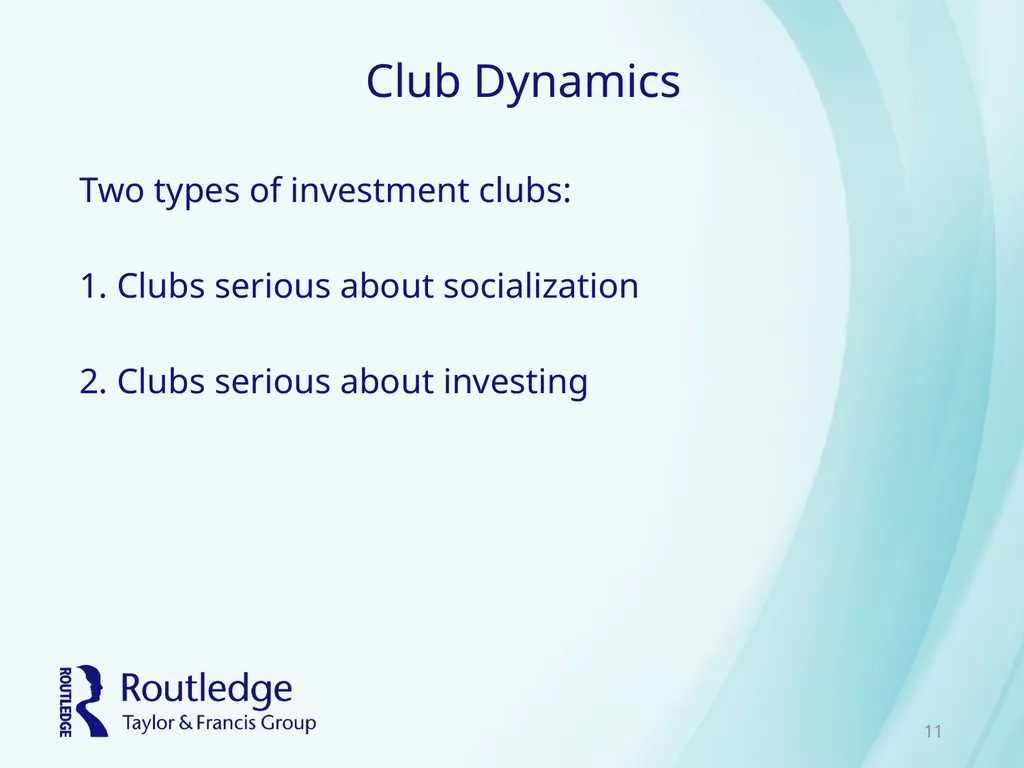 Club Dynamics

Two types of investment clubs:

1. Clubs serious about socialization

2. Clubs serious about investing

ROUTLEDGE

Routledge
Taylor & Francis Group

11